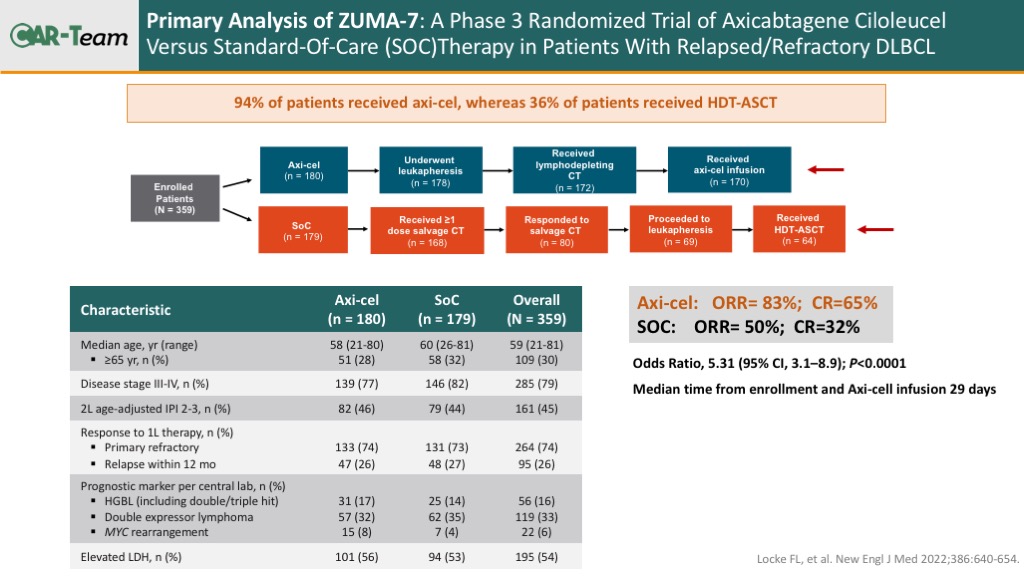 CAR-Team

Primary Analysis of ZUMA-7: A Phase 3 Randomized Trial of Axicabtagene Ciloleucel Versus Standard-Of-Care (SOC)Therapy in Patients With Relapsed/Refractory DLBCL

94% of patients received axi-cel, whereas 36% of patients received HDT-ASCT

Enrolled Patients (N = 359)

Axi-cel (n = 180)

Underwent leukapheresis (n = 178)

Received lymphodepleting CT (n = 172)

Received axi-cel infusion (n = 170)

SoC (n = 179)

Received ≥1 dose salvage CT (n = 168)

Responded to salvage CT (n = 80)

Proceeded to leukapheresis (n = 69)

Received HDT-ASCT (n = 64)

| Characteristic | Axi-cel (n = 180) | SoC (n = 179) | Overall (N = 359) |
|---|---|---|---|
| Median age, yr (range) | 58 (21-80) | 60 (26-81) | 59 (21-81) |
| ▪ ≥65 yr, n (%) | 51 (28) | 58 (32) | 109 (30) |
| Disease stage III-IV, n (%) | 139 (77) | 146 (82) | 285 (79) |
| 2L age-adjusted IPI 2-3, n (%) | 82 (46) | 79 (44) | 161 (45) |
| Response to 1L therapy, n (%) | | | |
| ▪ Primary refractory | 133 (74) | 131 (73) | 264 (74) |
| ▪ Relapse within 12 mo | 47 (26) | 48 (27) | 95 (26) |
| Prognostic marker per central lab, n (%) | | | |
| ▪ HGBL (including double/triple hit) | 31 (17) | 25 (14) | 56 (16) |
| ▪ Double expressor lymphoma | 57 (32) | 62 (35) | 119 (33) |
| ▪ MYC rearrangement | 15 (8) | 7 (4) | 22 (6) |
| Elevated LDH, n (%) | 101 (56) | 94 (53) | 195 (54) |

Axi-cel: ORR= 83%; CR=65%
SOC: ORR= 50%; CR=32%

Odds Ratio, 5.31 (95% CI, 3.1–8.9); P<0.0001

Median time from enrollment and Axi-cell infusion 29 days

Locke FL, et al. New Engl J Med 2022;386:640-654.